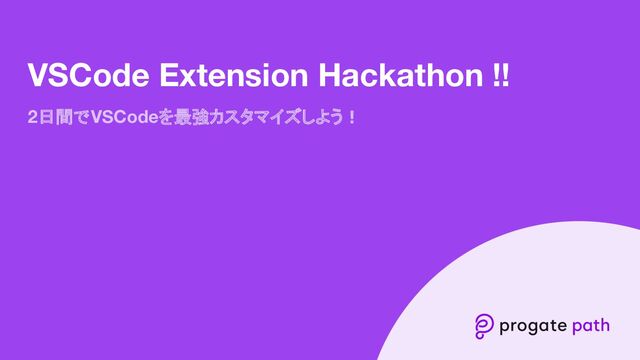 VSCode Extension Hackathon !!

2日間でVSCodeを最強カスタマイズしよう！

progate path